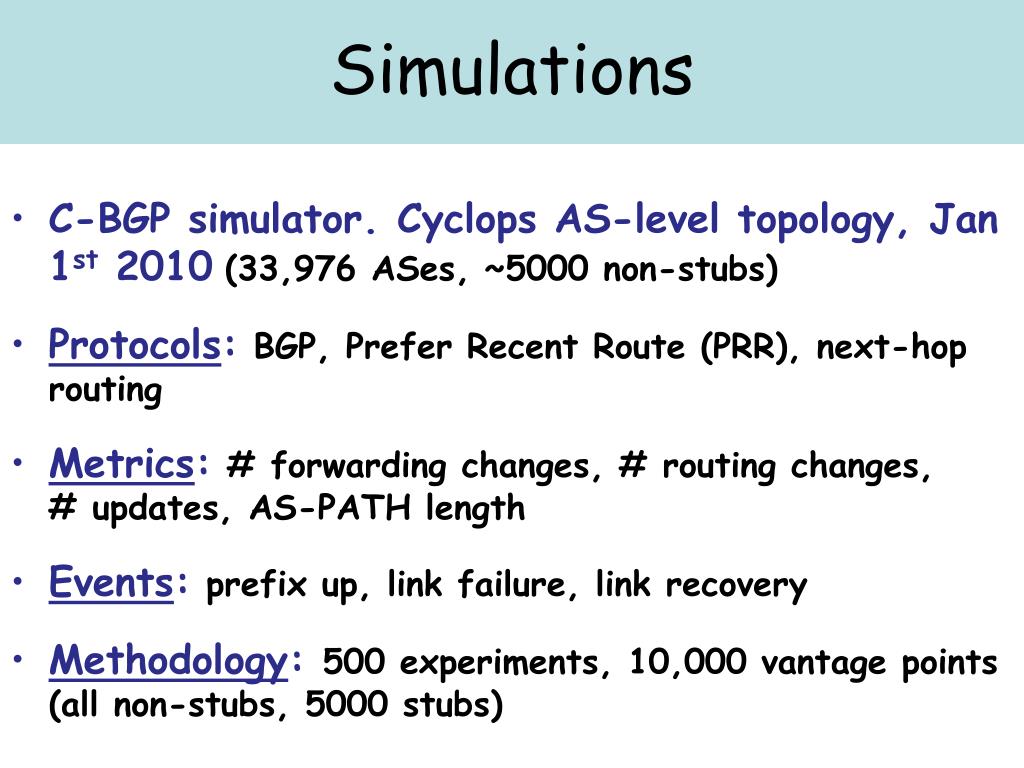 Simulations

• C-BGP simulator. Cyclops AS-level topology, Jan 1$^{st}$ 2010 (33,976 ASes, ~5000 non-stubs)

• Protocols: BGP, Prefer Recent Route (PRR), next-hop routing

• Metrics: # forwarding changes, # routing changes, # updates, AS-PATH length

• Events: prefix up, link failure, link recovery

• Methodology: 500 experiments, 10,000 vantage points (all non-stubs, 5000 stubs)